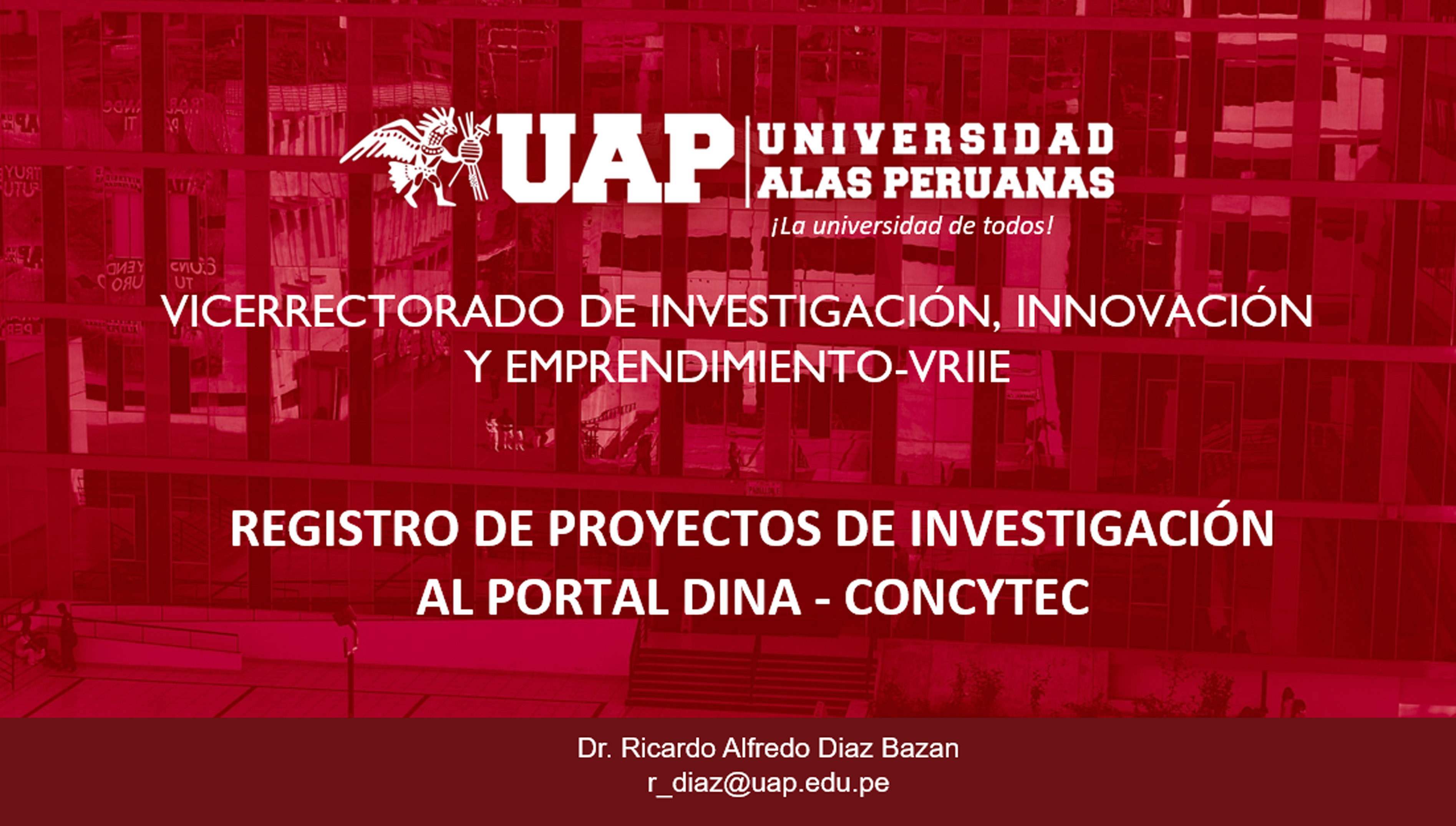 UAP UNIVERSIDAD ALAS PERUANAS
¡La universidad de todos!

VICERRECTORADO DE INVESTIGACIÓN, INNOVACIÓN Y EMPRENDIMIENTO-VRIIE

REGISTRO DE PROYECTOS DE INVESTIGACIÓN AL PORTAL DINA - CONCYTEC

Dr. Ricardo Alfredo Diaz Bazan
r_diaz@uap.edu.pe